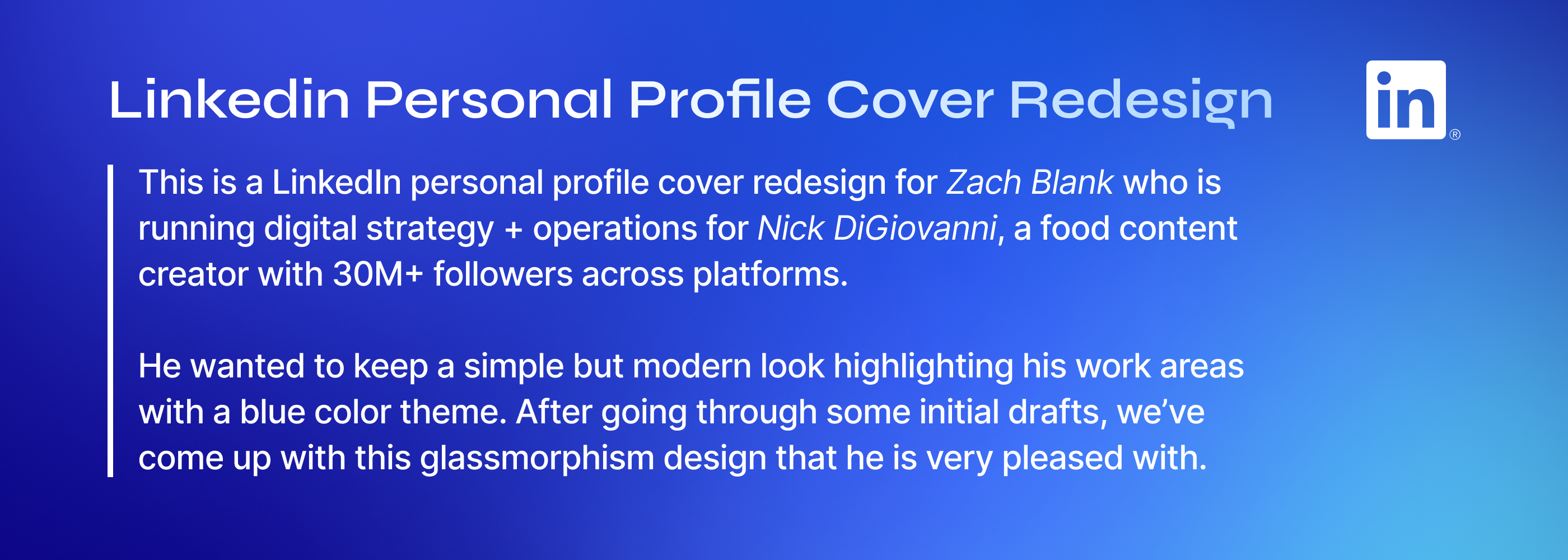 Linkedin Personal Profile Cover Redesign

in®

This is a LinkedIn personal profile cover redesign for Zach Blank who is running digital strategy + operations for Nick DiGiovanni, a food content creator with 30M+ followers across platforms.

He wanted to keep a simple but modern look highlighting his work areas with a blue color theme. After going through some initial drafts, we've come up with this glassmorphism design that he is very pleased with.